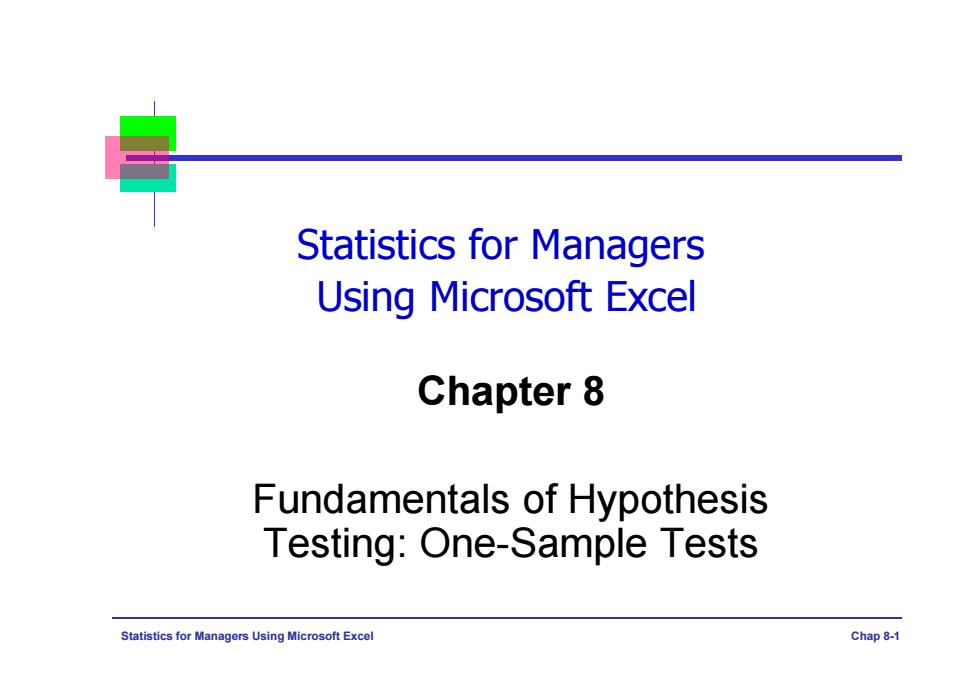 Statistics for Managers
Using Microsoft Excel

Chapter 8

Fundamentals of Hypothesis
Testing: One-Sample Tests

Statistics for Managers Using Microsoft Excel

Chap 8-1